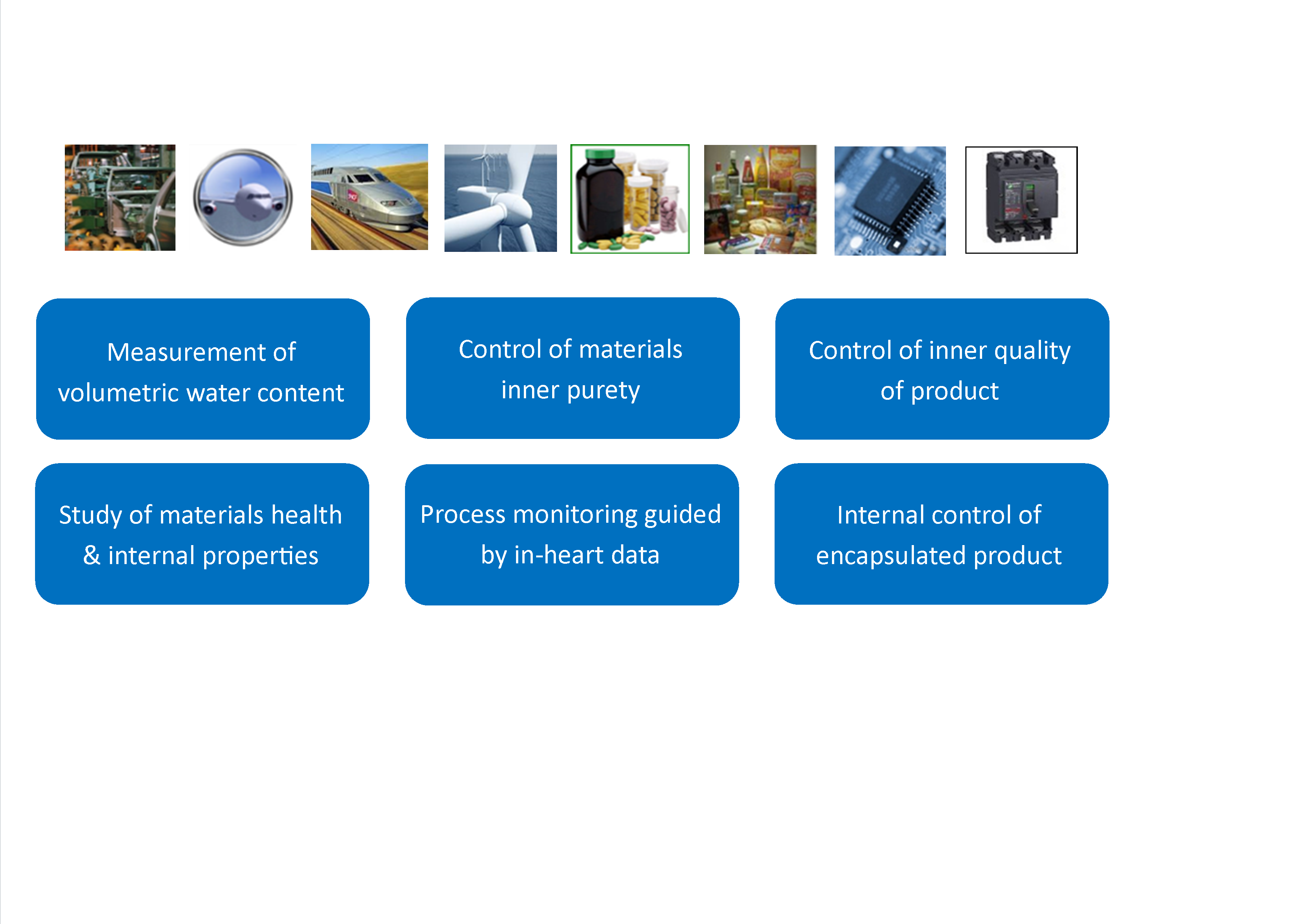 Measurement of volumetric water content

Control of materials inner purety

Control of inner quality of product

Study of materials health & internal properties

Process monitoring guided by in-heart data

Internal control of encapsulated product